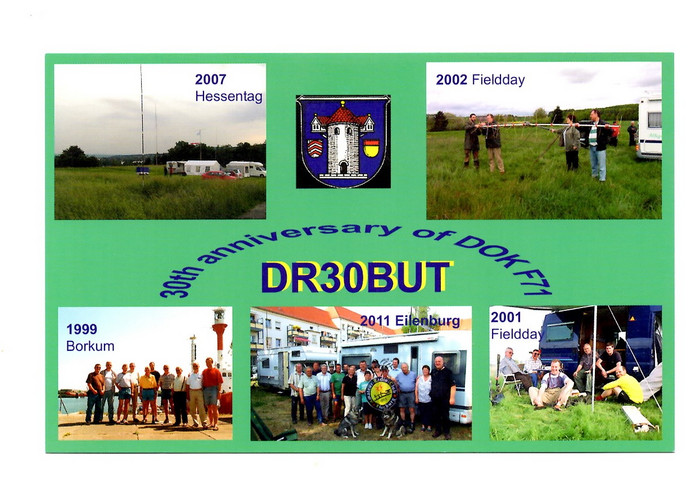 2007
Hessentag

2002 Fieldday

30th anniversary of DOK F71

DR30BUT

1999
Borkum

2011 Eilenburg

2001
Fieldday